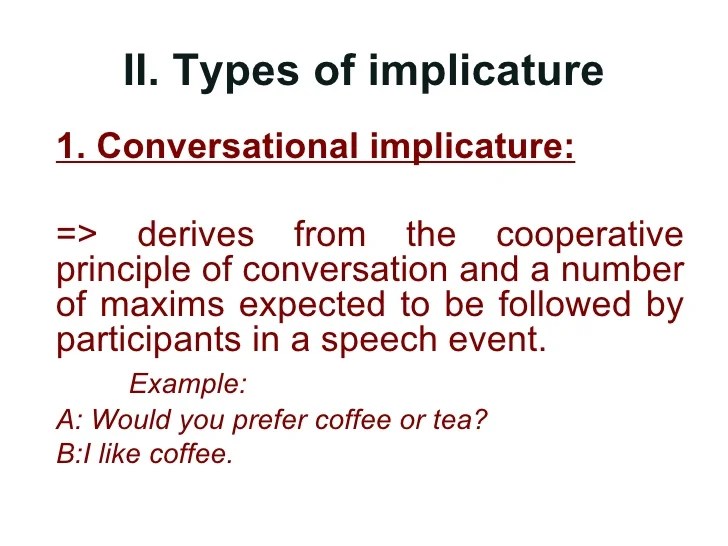 II. Types of implicature

1. Conversational implicature:

=> derives from the cooperative principle of conversation and a number of maxims expected to be followed by participants in a speech event.

Example:
A: Would you prefer coffee or tea?
B:I like coffee.